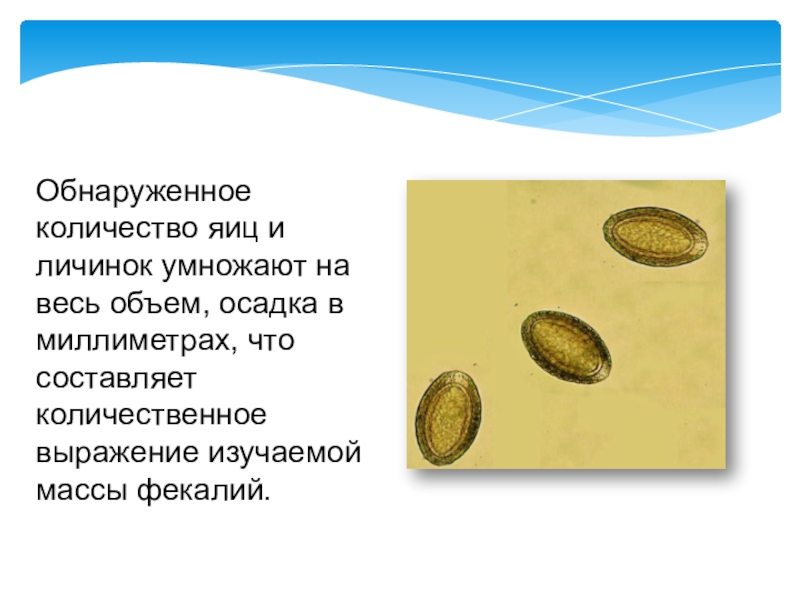 Обнаруженное количество яиц и личинок умножают на весь объем, осадка в миллиметрах, что составляет количественное выражение изучаемой массы фекалий.